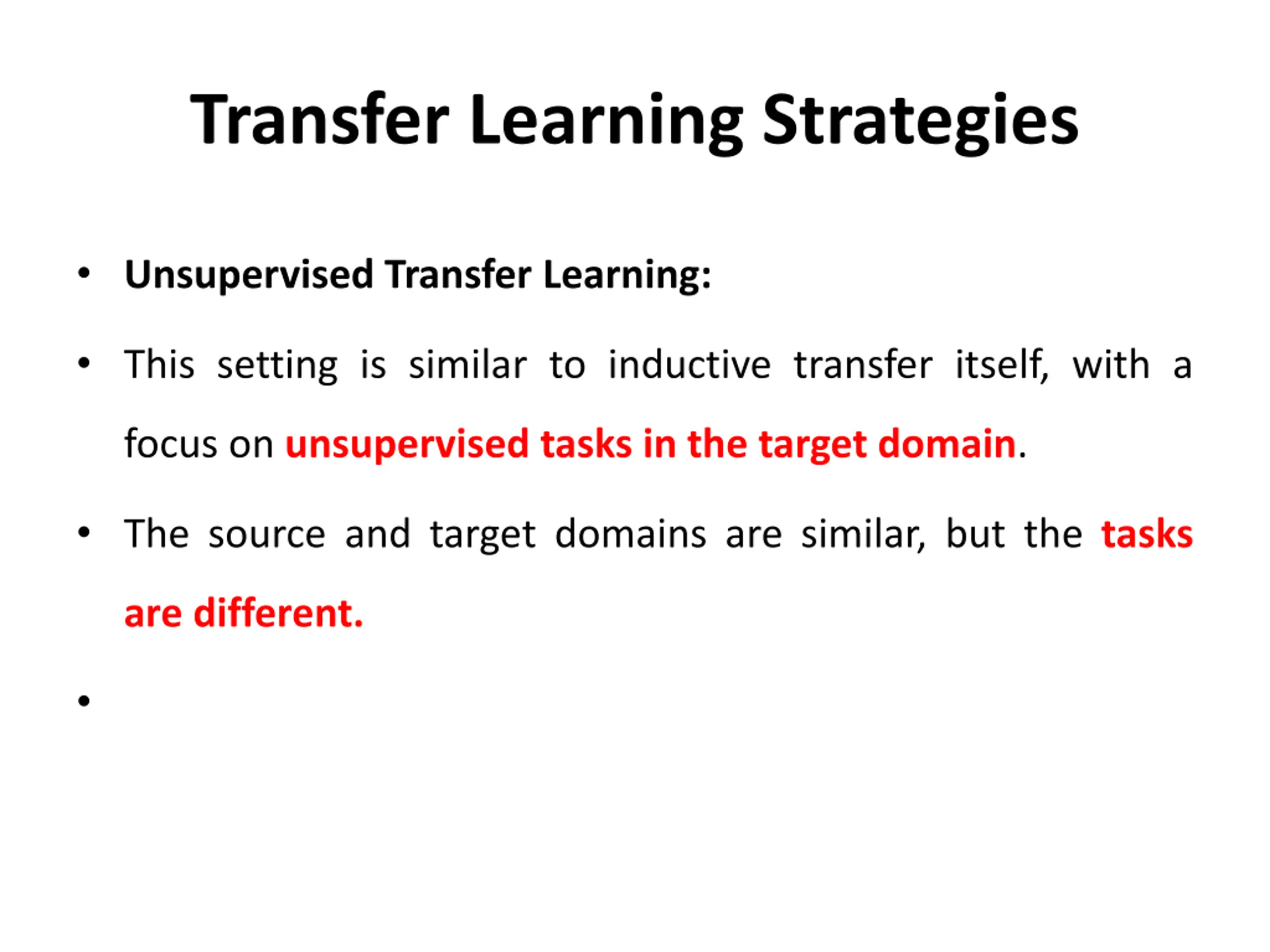 Transfer Learning Strategies

• Unsupervised Transfer Learning:

• This setting is similar to inductive transfer itself, with a focus on unsupervised tasks in the target domain.

• The source and target domains are similar, but the tasks are different.

•